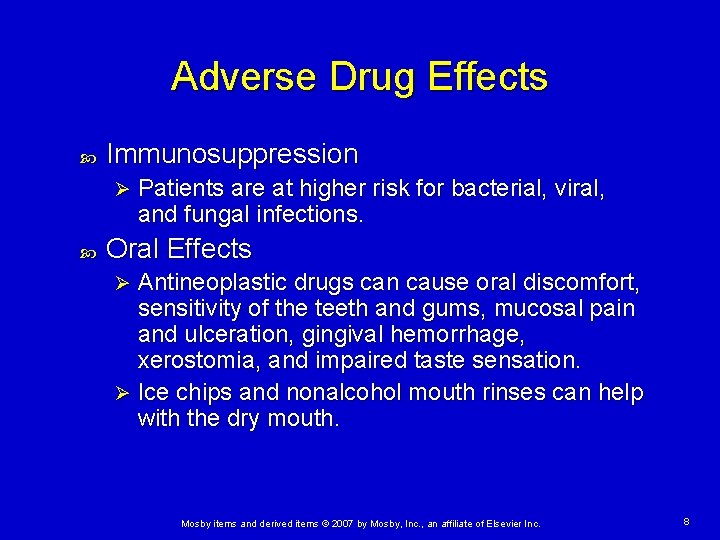 Adverse Drug Effects

Immunosuppression

Patients are at higher risk for bacterial, viral, and fungal infections.

Oral Effects

Antineoplastic drugs can cause oral discomfort, sensitivity of the teeth and gums, mucosal pain and ulceration, gingival hemorrhage, xerostomia, and impaired taste sensation.

Ice chips and nonalcohol mouth rinses can help with the dry mouth.

Mosby items and derived items © 2007 by Mosby, Inc., an affiliate of Elsevier Inc.

8